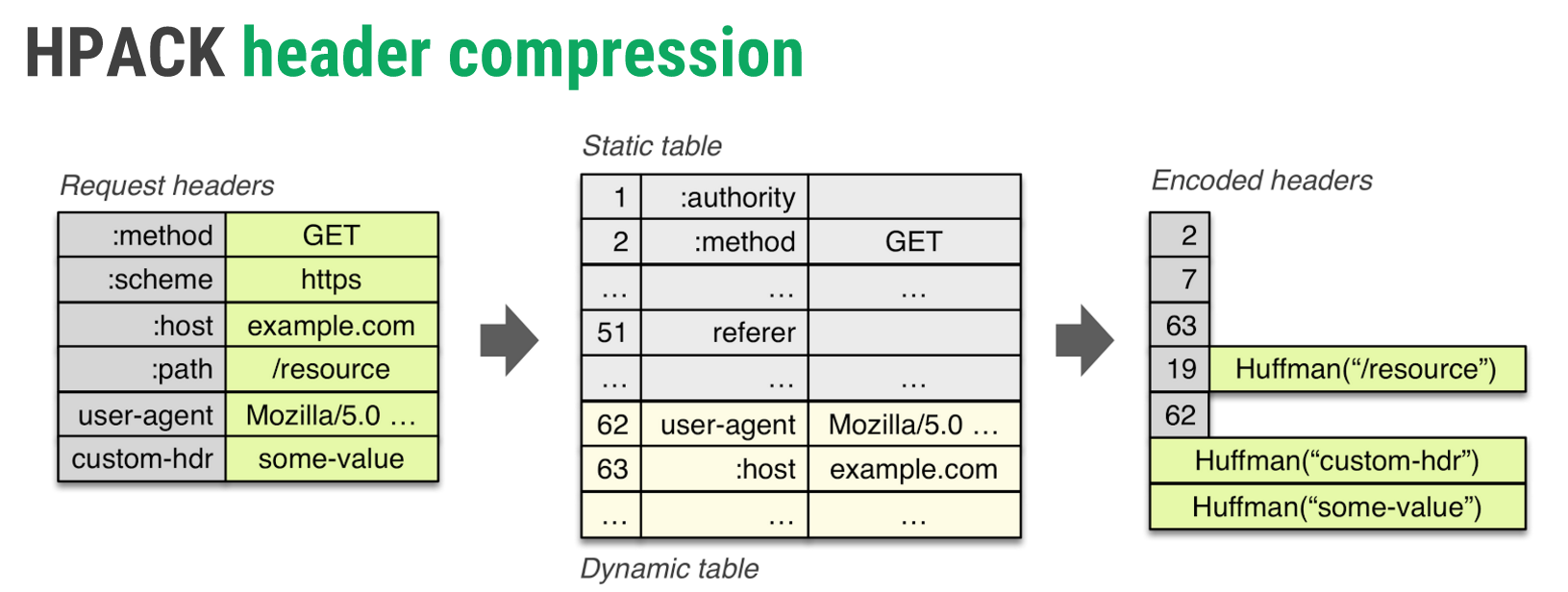 HPACK header compression

Request headers

| :method | GET |
|---|---|
| :scheme | https |
| :host | example.com |
| :path | /resource |
| user-agent | Mozilla/5.0 … |
| custom-hdr | some-value |

Static table

| 1 | :authority | |
|---|---|---|
| 2 | :method | GET |
| … | … | … |
| 51 | referer | |
| … | … | … |
| 62 | user-agent | Mozilla/5.0 … |
| 63 | :host | example.com |
| … | … | … |

Dynamic table

Encoded headers

| 2 | |
|---|---|
| 7 | |
| 63 | |
| 19 | Huffman(“/resource”) |
| 62 | |

Huffman(“custom-hdr”)

Huffman(“some-value”)